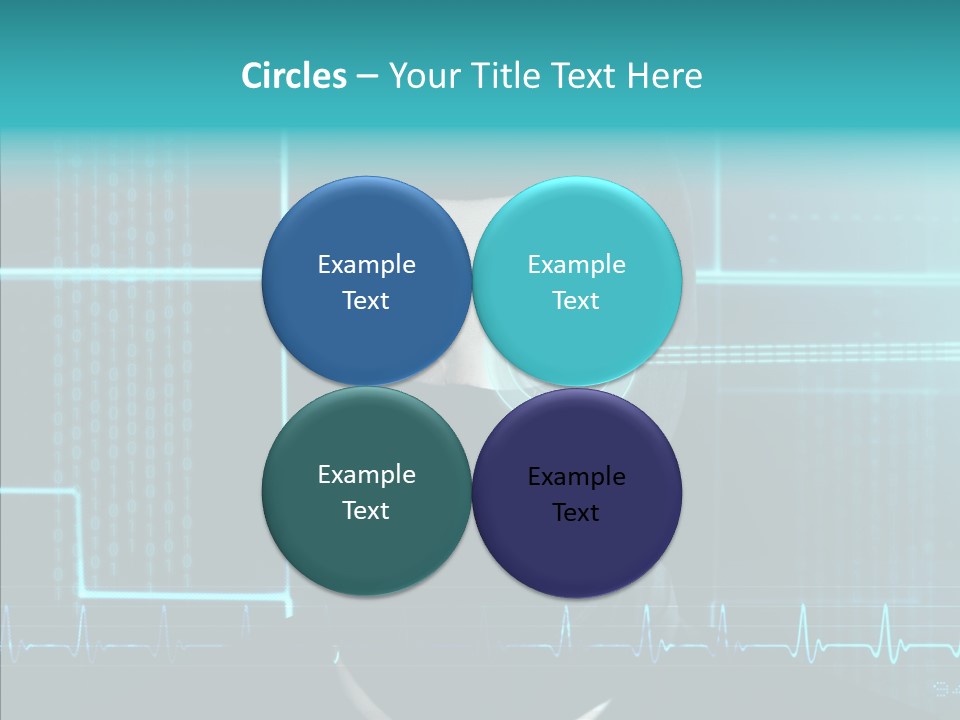 Circles – Your Title Text Here

Example Text

Example Text

Example Text

Example Text